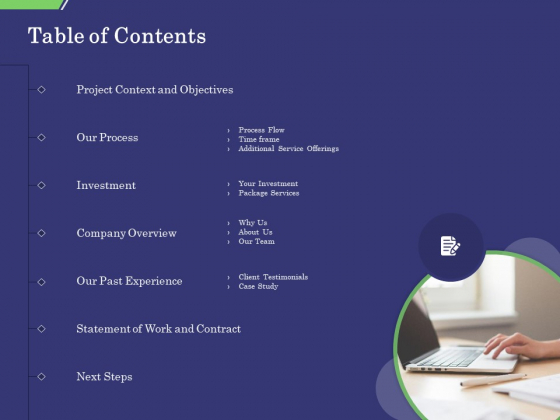 Table of Contents

Project Context and Objectives

Our Process

› Process Flow
› Time frame
› Additional Service Offerings

Investment

› Your Investment
› Package Services

Company Overview

› Why Us
› About Us
› Our Team

Our Past Experience

› Client Testimonials
› Case Study

Statement of Work and Contract

Next Steps